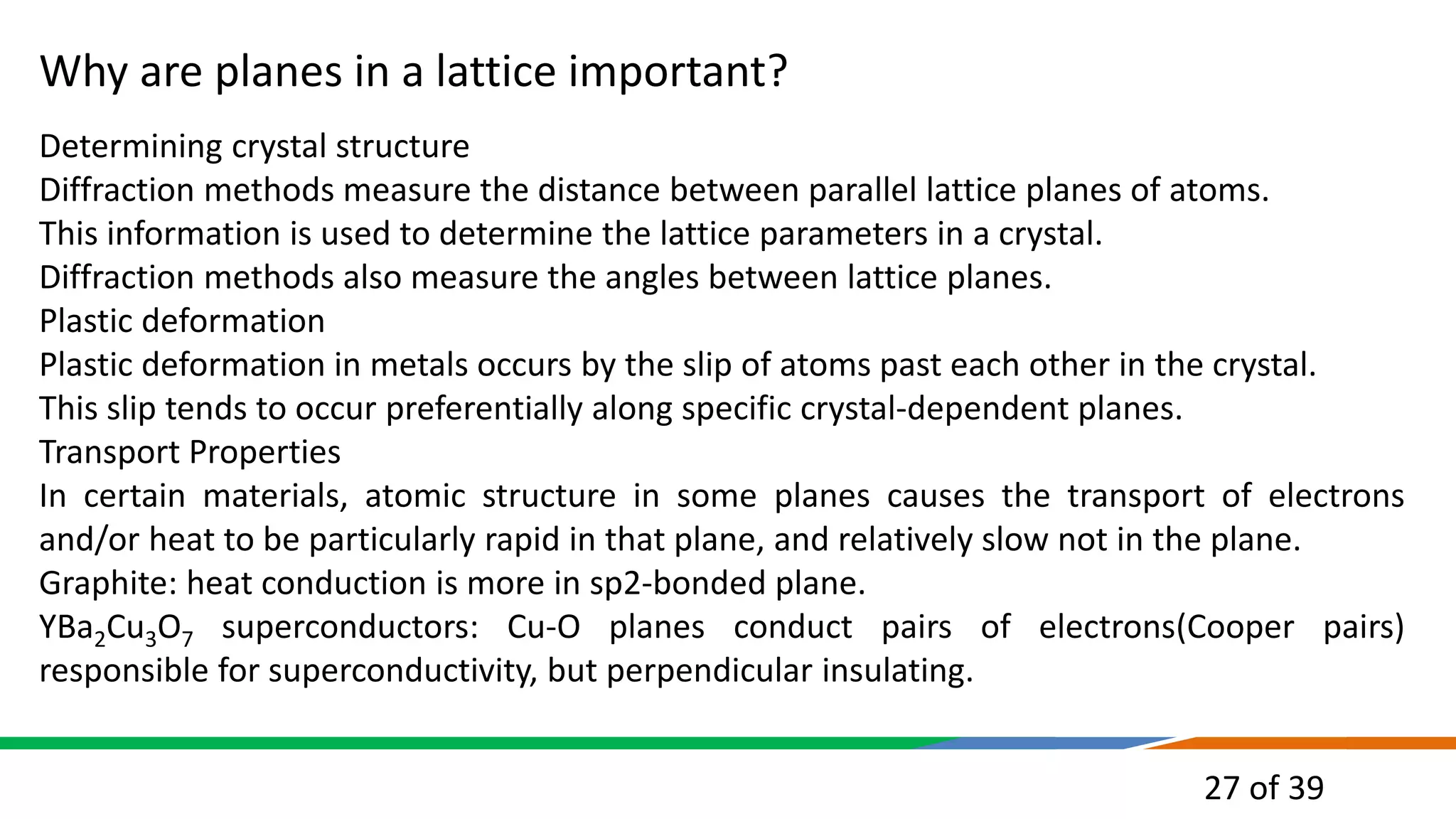 Why are planes in a lattice important?

Determining crystal structure
Diffraction methods measure the distance between parallel lattice planes of atoms.
This information is used to determine the lattice parameters in a crystal.
Diffraction methods also measure the angles between lattice planes.
Plastic deformation
Plastic deformation in metals occurs by the slip of atoms past each other in the crystal.
This slip tends to occur preferentially along specific crystal-dependent planes.
Transport Properties
In certain materials, atomic structure in some planes causes the transport of electrons and/or heat to be particularly rapid in that plane, and relatively slow not in the plane.
Graphite: heat conduction is more in sp2-bonded plane.
$YBa_2Cu_3O_7$ superconductors: Cu-O planes conduct pairs of electrons(Cooper pairs) responsible for superconductivity, but perpendicular insulating.

27 of 39